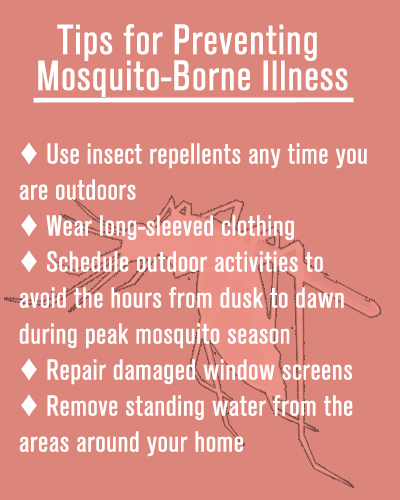 Tips for Preventing Mosquito-Borne Illness

♦ Use insect repellents any time you are outdoors
♦ Wear long-sleeved clothing
♦ Schedule outdoor activities to avoid the hours from dusk to dawn during peak mosquito season
♦ Repair damaged window screens
♦ Remove standing water from the areas around your home